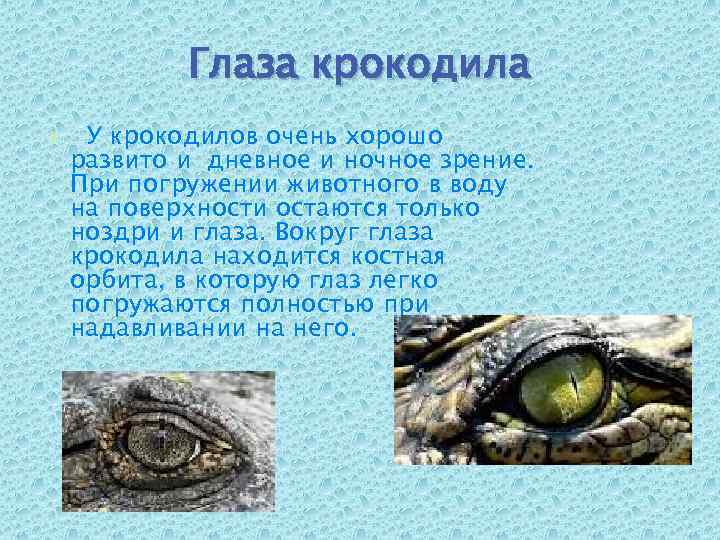 Глаза крокодила

У крокодилов очень хорошо развито и дневное и ночное зрение. При погружении животного в воду на поверхности остаются только ноздри и глаза. Вокруг глаза крокодила находится костная орбита, в которую глаз легко погружаются полностью при надавливании на него.